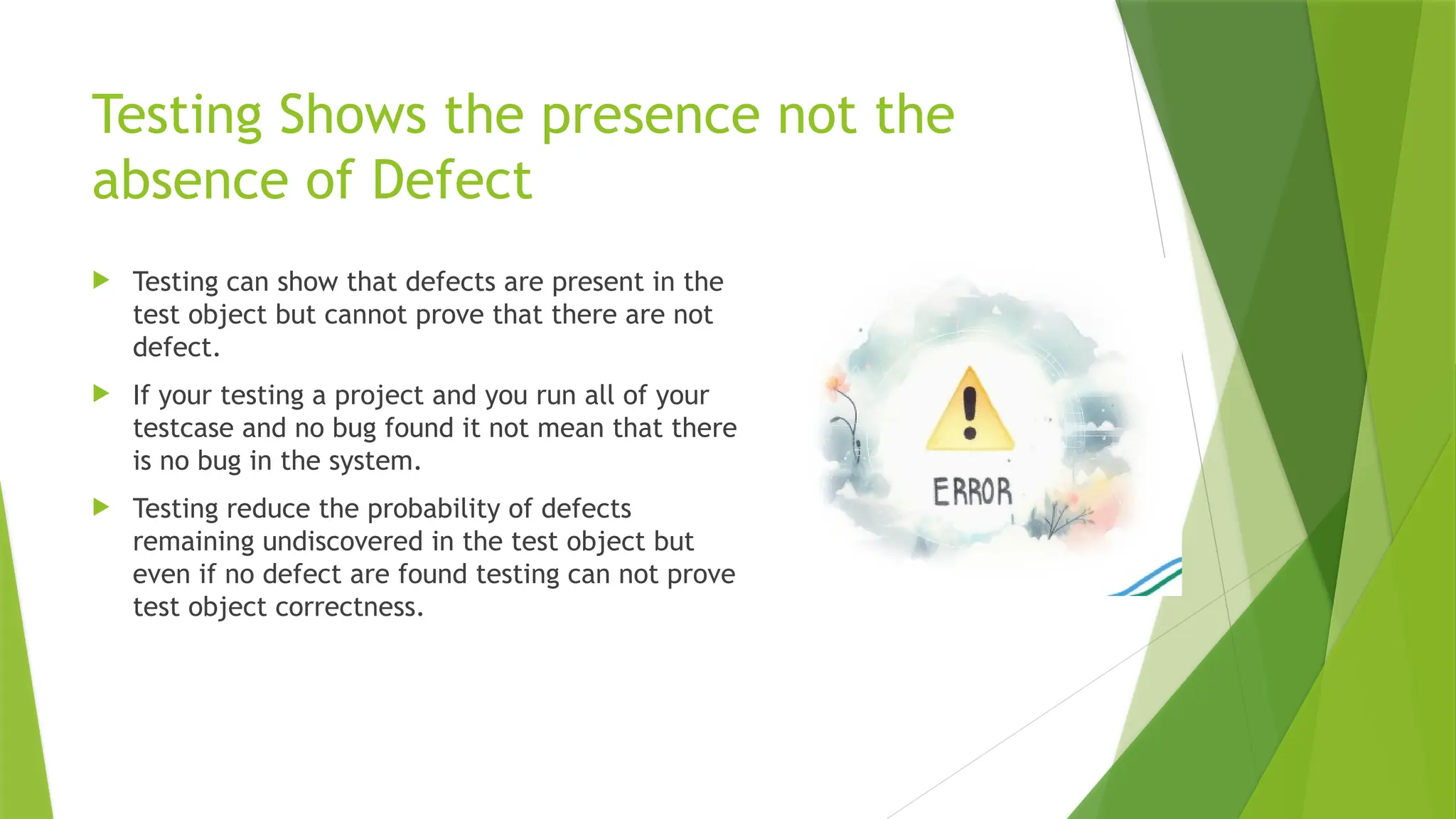 Testing Shows the presence not the absence of Defect

Testing can show that defects are present in the test object but cannot prove that there are not defect.

If your testing a project and you run all of your testcase and no bug found it not mean that there is no bug in the system.

Testing reduce the probability of defects remaining undiscovered in the test object but even if no defect are found testing can not prove test object correctness.

ERROR